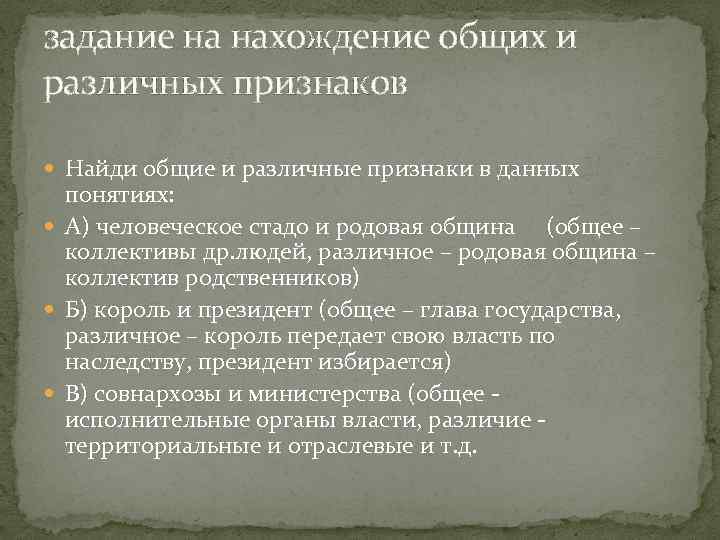 задание на нахождение общих и различных признаков

Найди общие и различные признаки в данных понятиях:

А) человеческое стадо и родовая община (общее – коллективы др.людей, различное – родовая община – коллектив родственников)

Б) король и президент (общее – глава государства, различное – король передает свою власть по наследству, президент избирается)

В) совнархозы и министерства (общее - исполнительные органы власти, различие - территориальные и отраслевые и т.д.